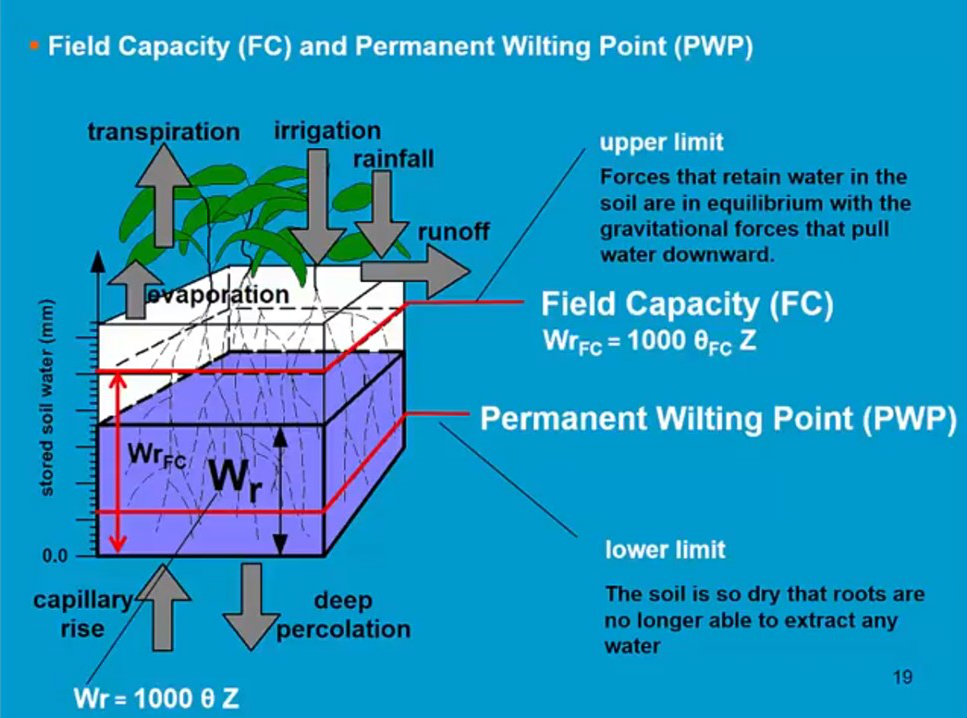 • Field Capacity (FC) and Permanent Wilting Point (PWP)

transpiration

irrigation

rainfall

runoff

evaporation

stored soil water (mm)

0.0

$Wr_{FC}$

$W_r$

capillary rise

deep percolation

$Wr = 1000\ \theta\ Z$

upper limit

Forces that retain water in the soil are in equilibrium with the gravitational forces that pull water downward.

Field Capacity (FC)

$Wr_{FC} = 1000\ \theta_{FC}\ Z$

Permanent Wilting Point (PWP)

lower limit

The soil is so dry that roots are no longer able to extract any water

19